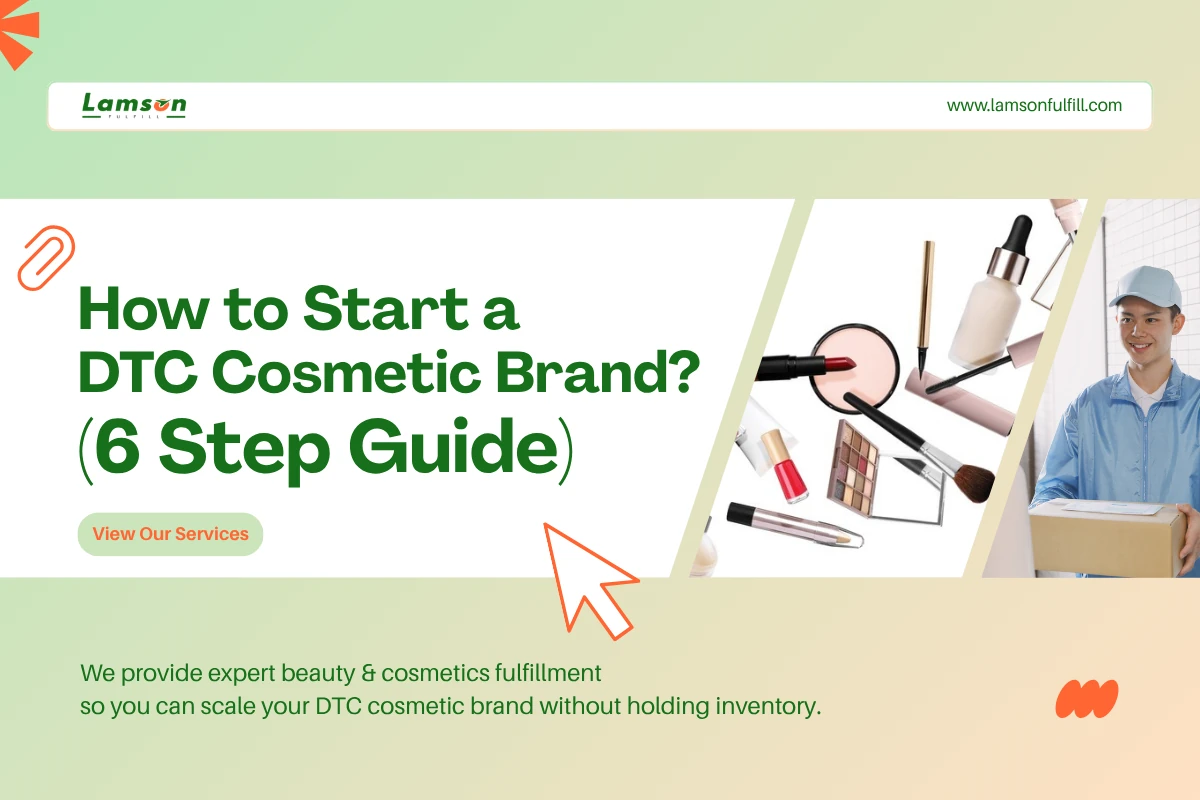 Lamson
FULFILL

www.lamsonfulfill.com

How to Start a DTC Cosmetic Brand? (6 Step Guide)

View Our Services

We provide expert beauty & cosmetics fulfillment so you can scale your DTC cosmetic brand without holding inventory.